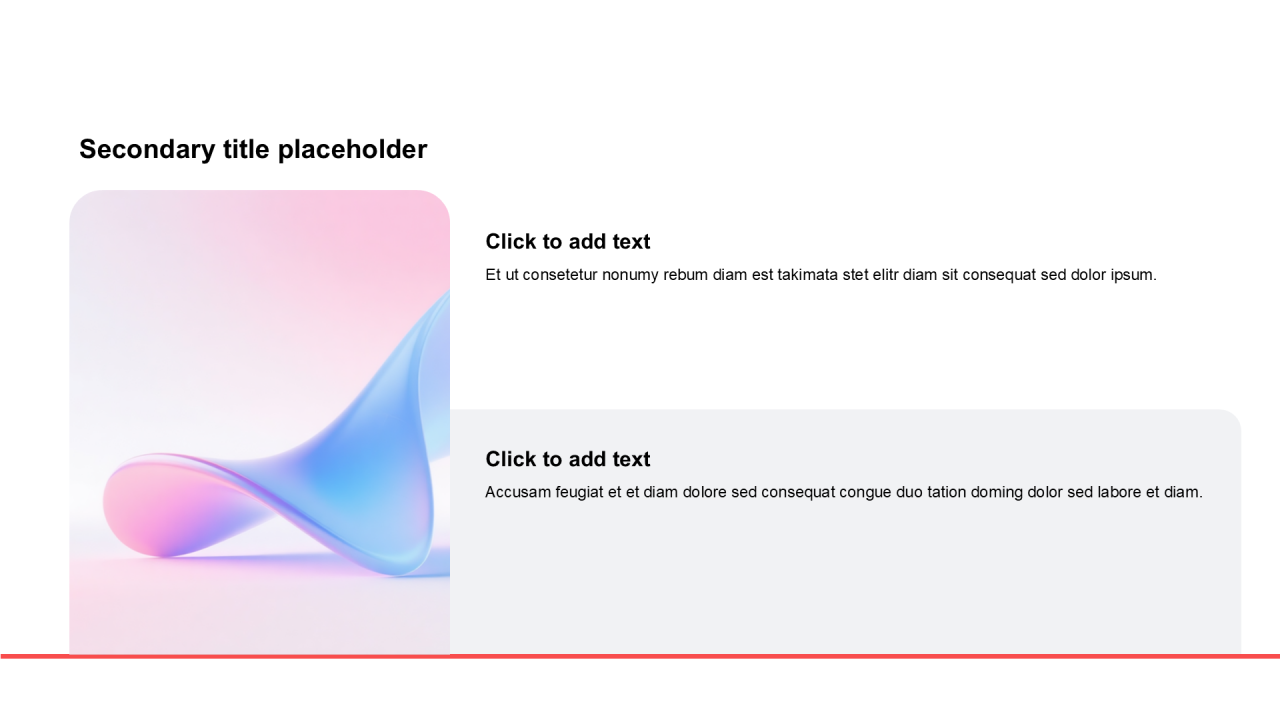 Secondary title placeholder

Click to add text

Et ut consetetur nonumy rebum diam est takimata stet elitr diam sit consequat sed dolor ipsum.

Click to add text

Accusam feugiat et et diam dolore sed consequat congue duo tation doming dolor sed labore et diam.